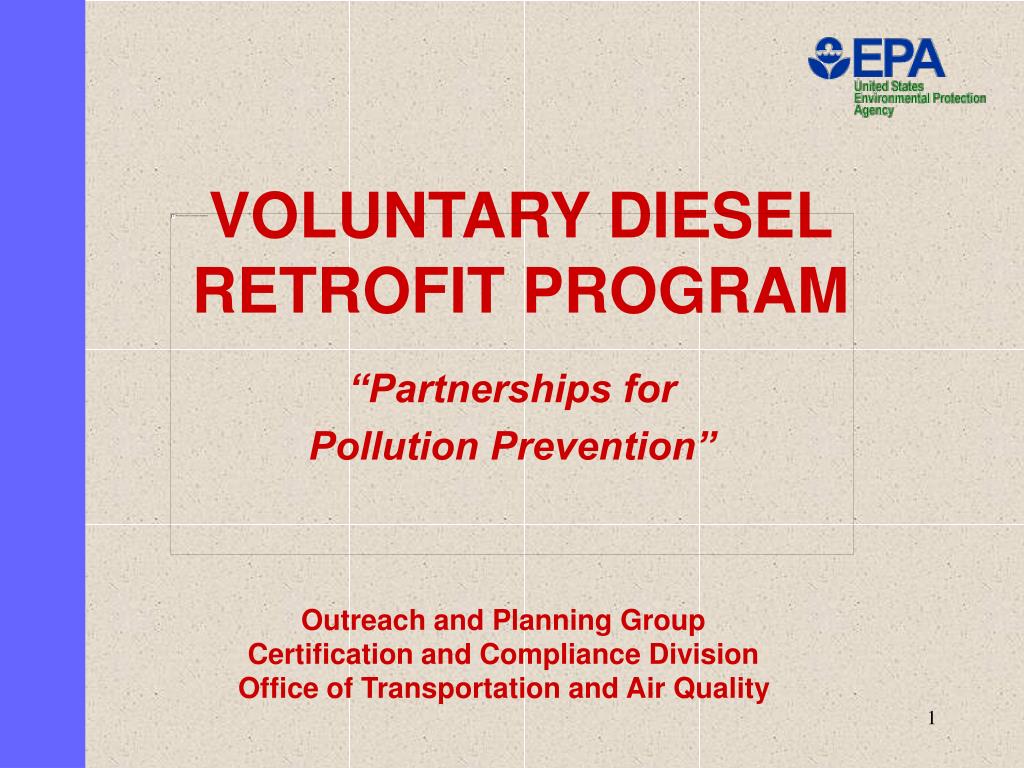 EPA
United States
Environmental Protection
Agency

VOLUNTARY DIESEL RETROFIT PROGRAM

“Partnerships for
Pollution Prevention”

Outreach and Planning Group
Certification and Compliance Division
Office of Transportation and Air Quality

1